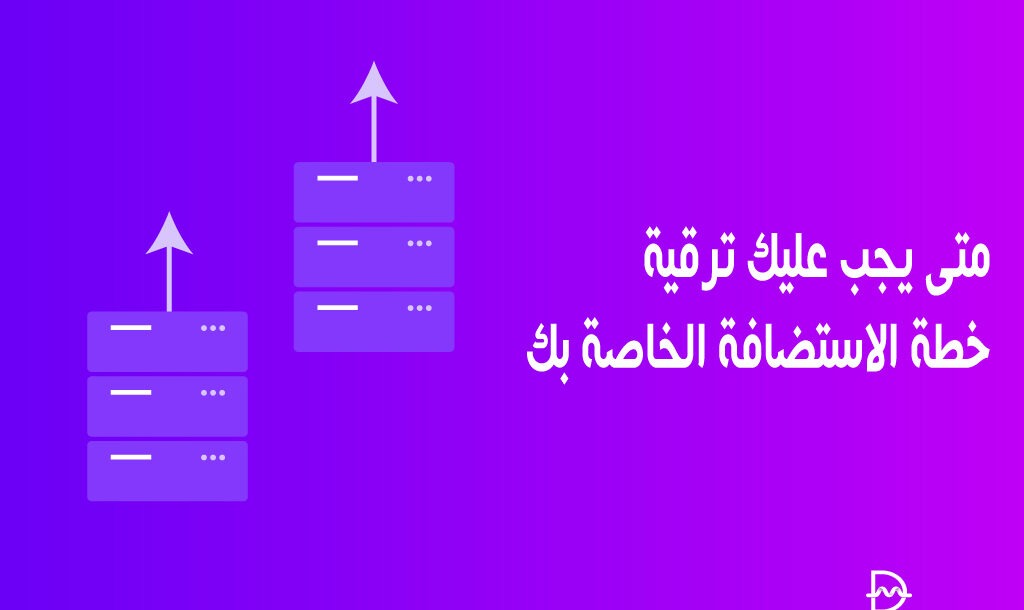 متى يجب عليك ترقية
خطة الاستضافة الخاصة بك